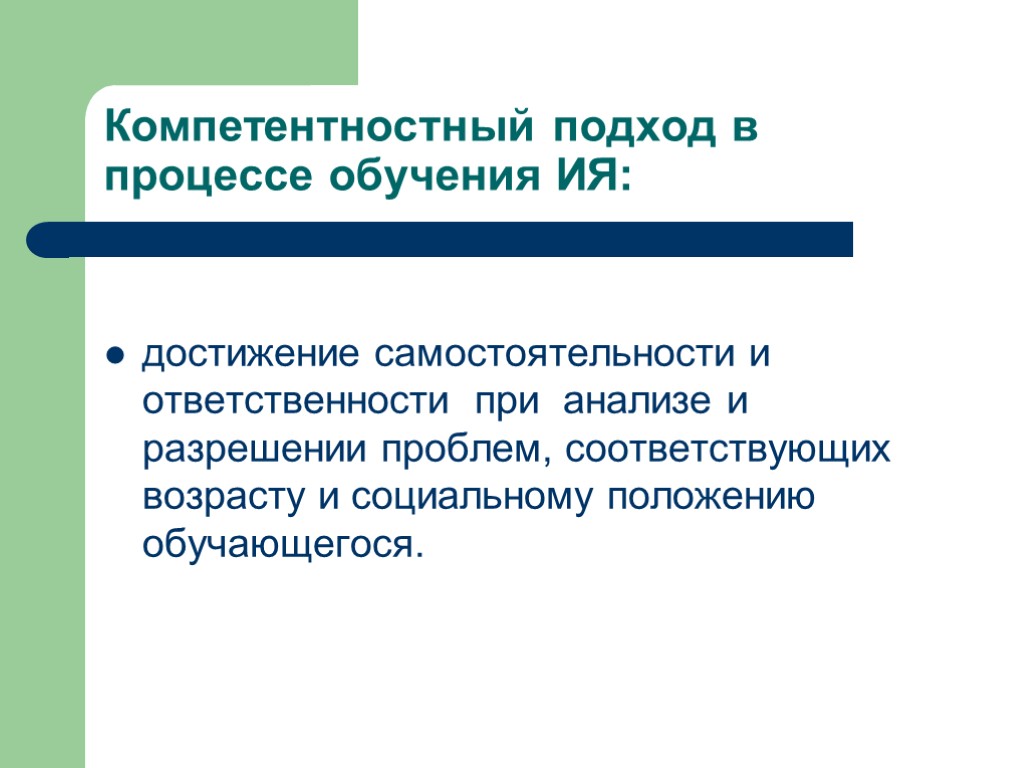 Компетентностный подход в процессе обучения ИЯ:

● достижение самостоятельности и ответственности при анализе и разрешении проблем, соответствующих возрасту и социальному положению обучающегося.